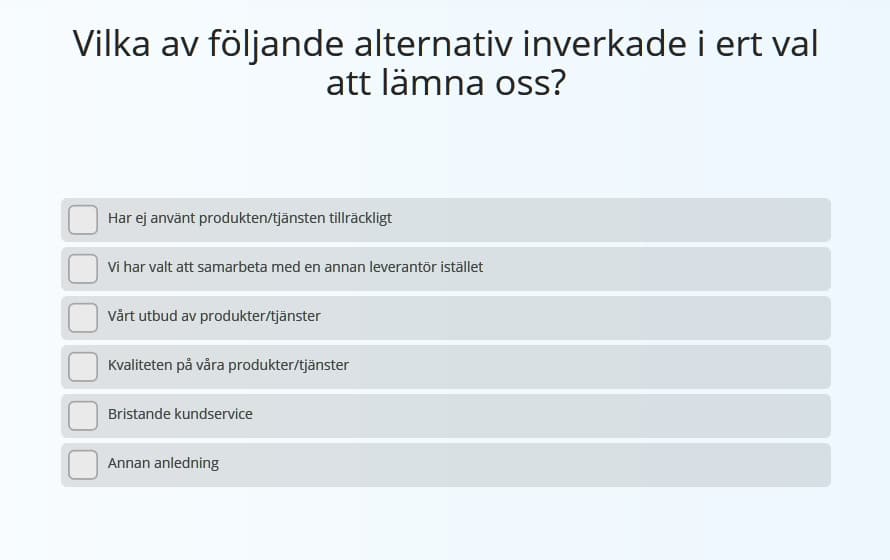 Vilka av följande alternativ inverkade i ert val att lämna oss?

Har ej använt produkten/tjänsten tillräckligt

Vi har valt att samarbeta med en annan leverantör istället

Vårt utbud av produkter/tjänster

Kvaliteten på våra produkter/tjänster

Bristande kundservice

Annan anledning